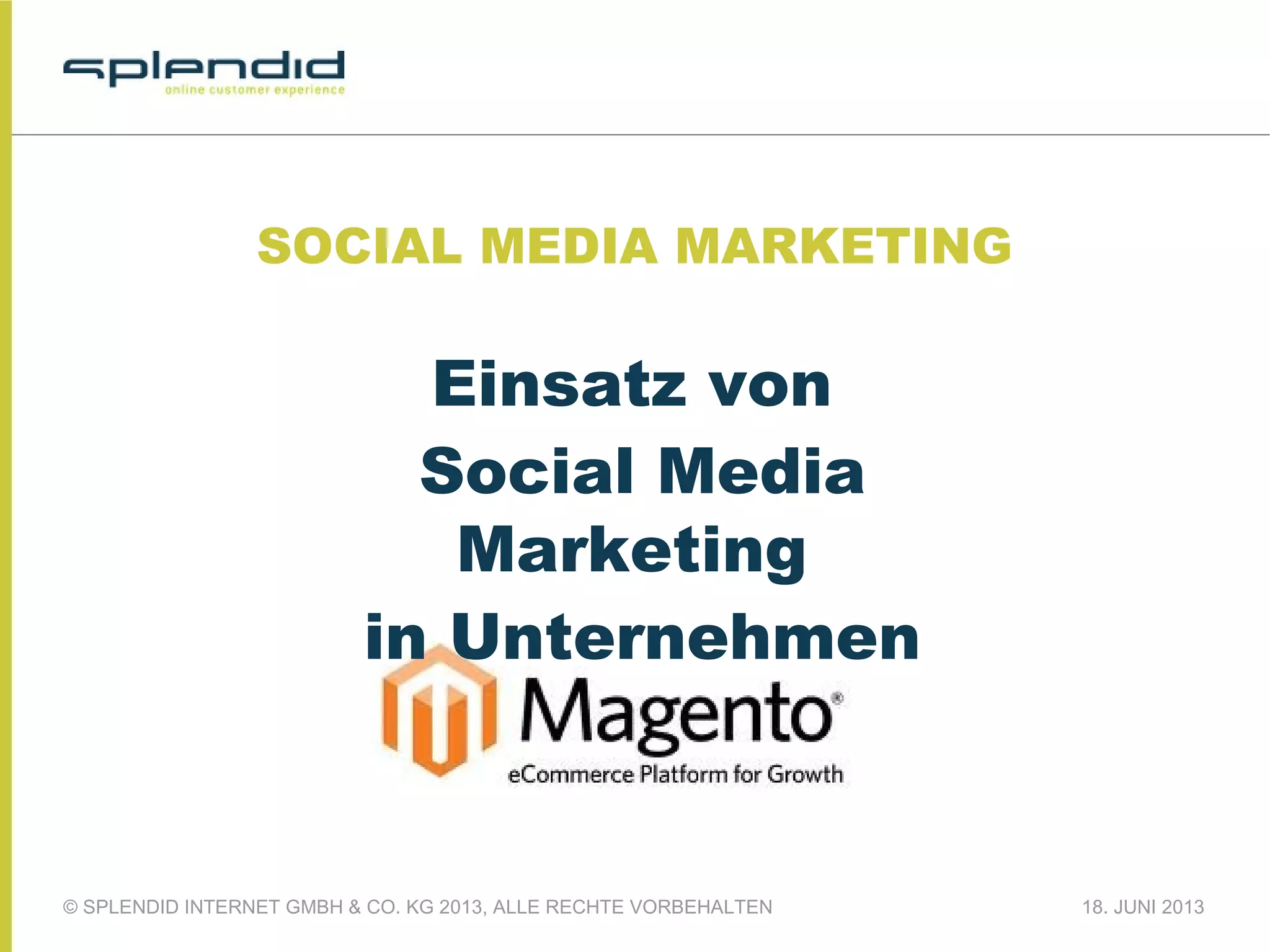 splendid
online customer experience

SOCIAL MEDIA MARKETING

Einsatz von
Social Media
Marketing
in Unternehmen

Magento®
eCommerce Platform for Growth

© SPLENDID INTERNET GMBH & CO. KG 2013, ALLE RECHTE VORBEHALTEN

18. JUNI 2013